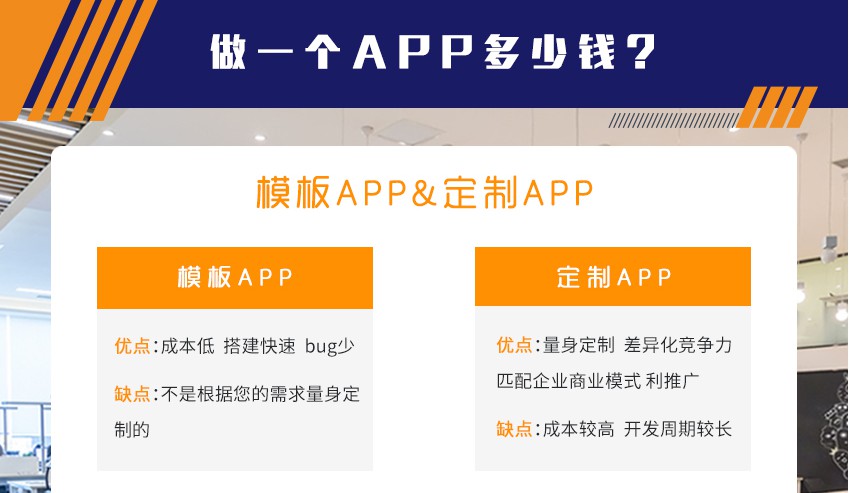 做一个APP多少钱?

模板APP&定制APP

模板APP

优点:成本低 搭建快速 bug少

缺点:不是根据您的需求量身定制的

定制APP

优点:量身定制 差异化竞争力 匹配企业商业模式 利推广

缺点:成本较高 开发周期较长